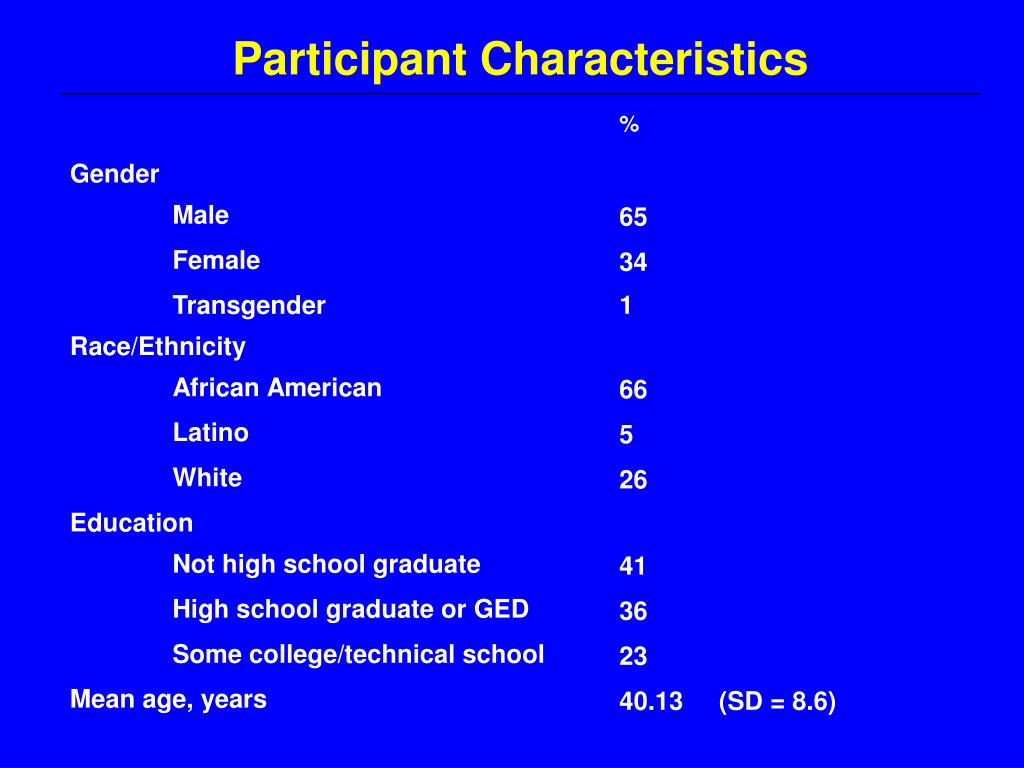 Participant Characteristics

| | % |
|---|---|
| Gender | |
| Male | 65 |
| Female | 34 |
| Transgender | 1 |
| Race/Ethnicity | |
| African American | 66 |
| Latino | 5 |
| White | 26 |
| Education | |
| Not high school graduate | 41 |
| High school graduate or GED | 36 |
| Some college/technical school | 23 |
| Mean age, years | 40.13 (SD = 8.6) |